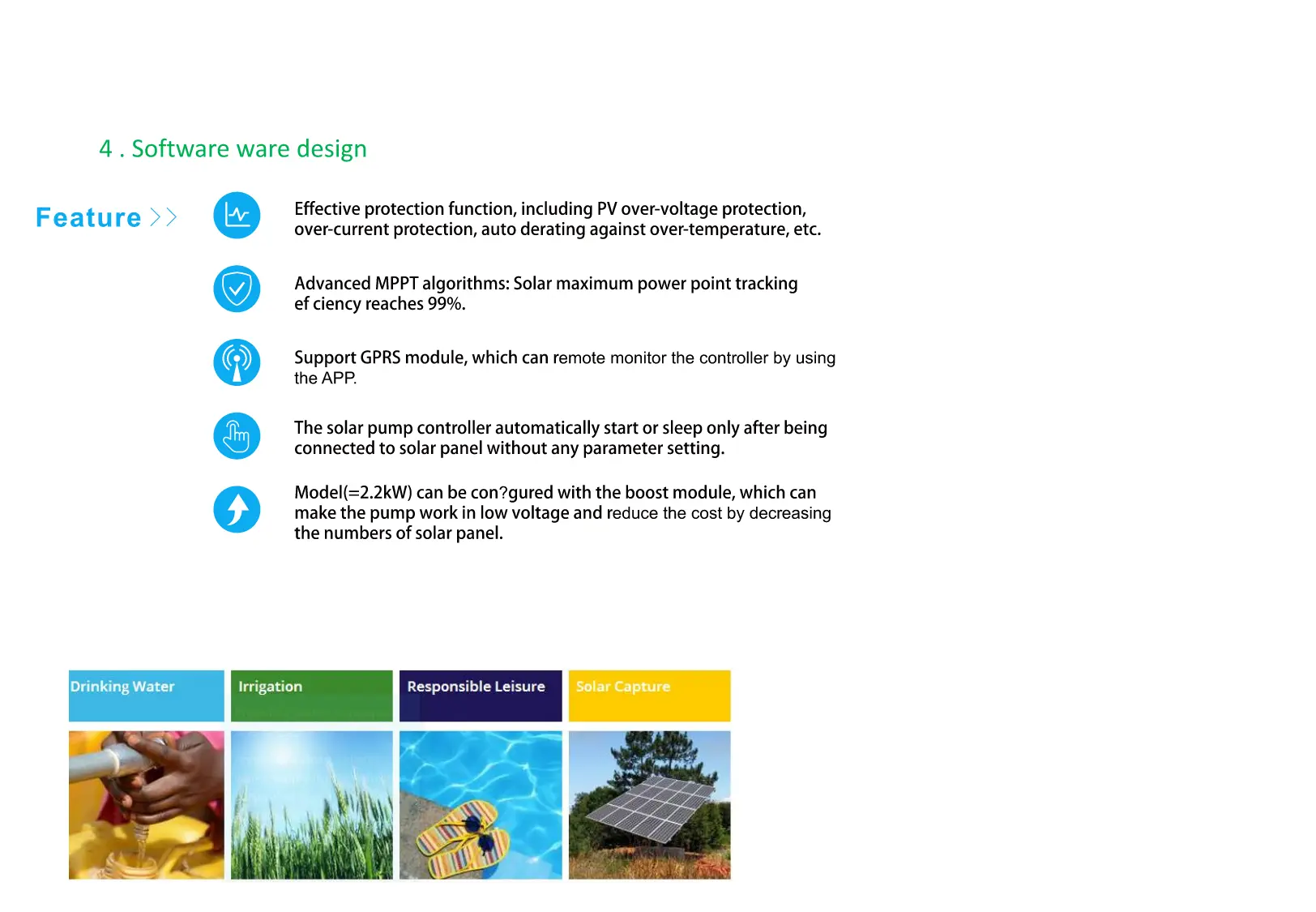 4 . Software ware design

Feature >>

Effective protection function, including PV over-voltage protection, over-current protection, auto derating against over-temperature, etc.

Advanced MPPT algorithms: Solar maximum power point tracking ef ciency reaches 99%.

Support GPRS module, which can remote monitor the controller by using the APP.

The solar pump controller automatically start or sleep only after being connected to solar panel without any parameter setting.

Model(=2.2kW) can be con?gured with the boost module, which can make the pump work in low voltage and reduce the cost by decreasing the numbers of solar panel.

Drinking Water

Irrigation

Responsible Leisure

Solar Capture